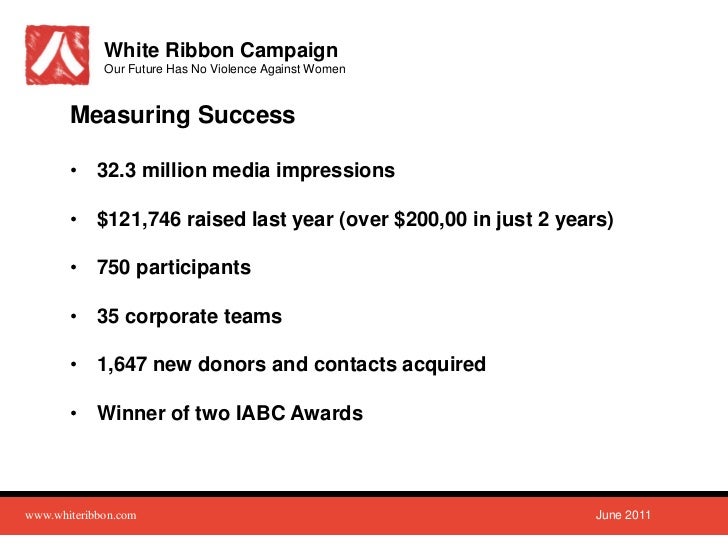 White Ribbon Campaign
Our Future Has No Violence Against Women

Measuring Success

• 32.3 million media impressions

• \$121,746 raised last year (over \$200,00 in just 2 years)

• 750 participants

• 35 corporate teams

• 1,647 new donors and contacts acquired

• Winner of two IABC Awards

www.whiteribbon.com

June 2011